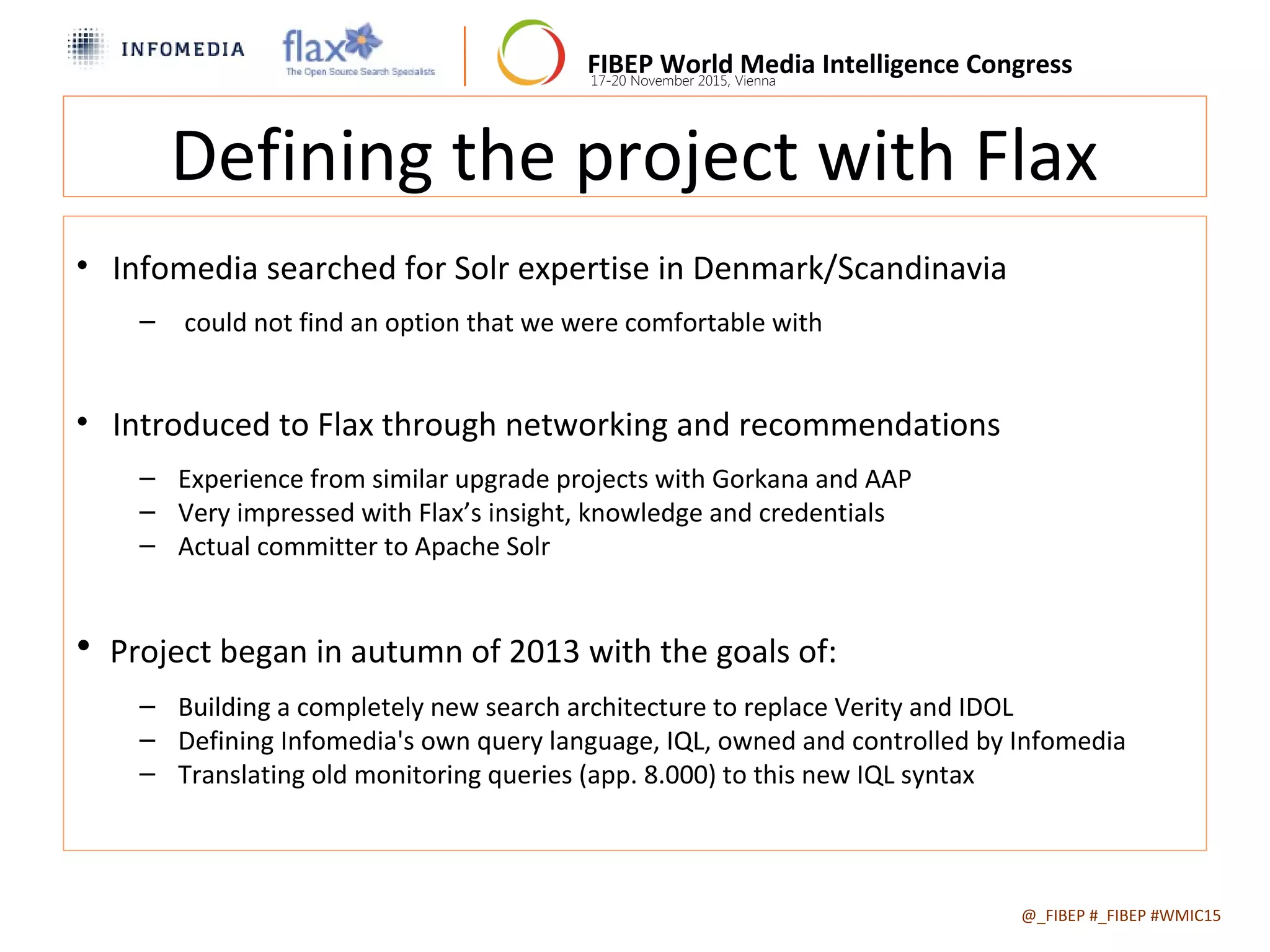 INFOMEDIA

flax
The Open Source Search Specialists

FIBEP World Media Intelligence Congress
17-20 November 2015, Vienna

Defining the project with Flax

• Infomedia searched for Solr expertise in Denmark/Scandinavia
– could not find an option that we were comfortable with

• Introduced to Flax through networking and recommendations
– Experience from similar upgrade projects with Gorkana and AAP
– Very impressed with Flax's insight, knowledge and credentials
– Actual committer to Apache Solr

• Project began in autumn of 2013 with the goals of:
– Building a completely new search architecture to replace Verity and IDOL
– Defining Infomedia's own query language, IQL, owned and controlled by Infomedia
– Translating old monitoring queries (app. 8.000) to this new IQL syntax

@_FIBEP #_FIBEP #WMIC15